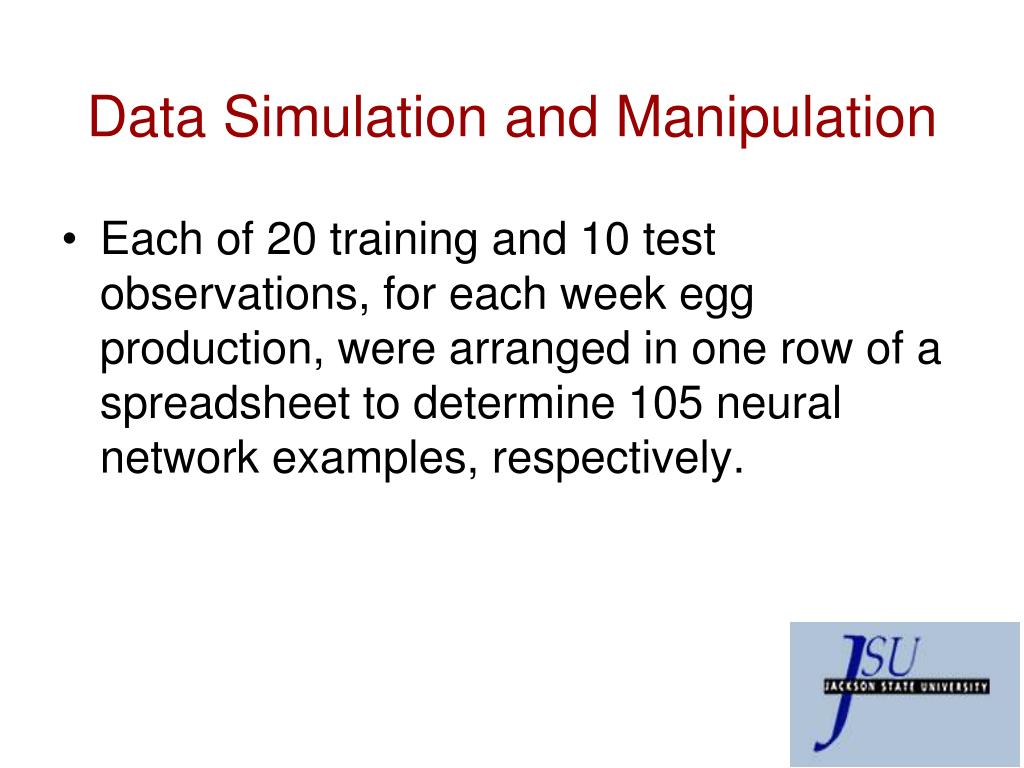 Data Simulation and Manipulation

• Each of 20 training and 10 test observations, for each week egg production, were arranged in one row of a spreadsheet to determine 105 neural network examples, respectively.

JSU
JACKSON STATE UNIVERSITY